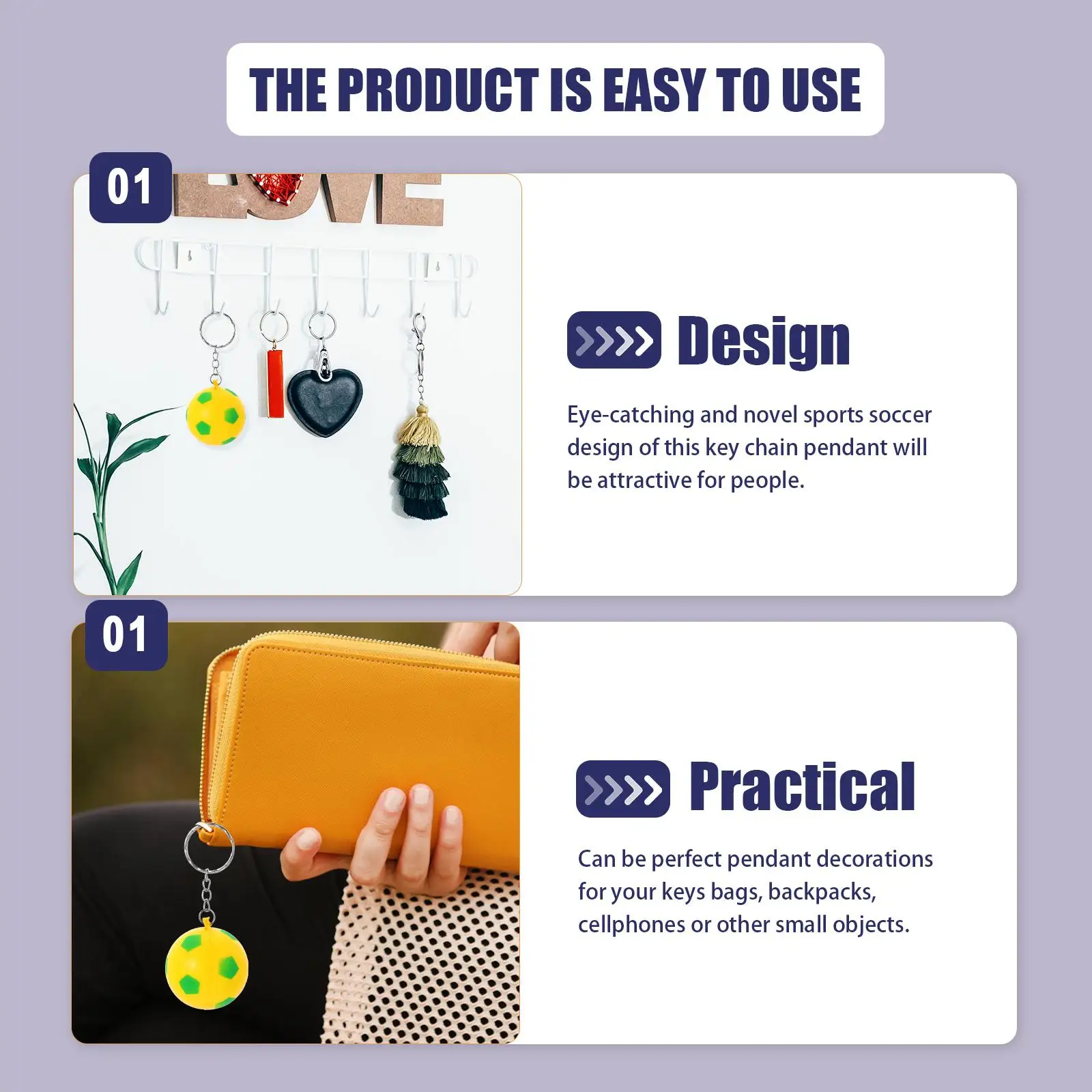 THE PRODUCT IS EASY TO USE

01

LOVE

Design

Eye-catching and novel sports soccer design of this key chain pendant will be attractive for people.

01

Practical

Can be perfect pendant decorations for your keys bags, backpacks, cellphones or other small objects.